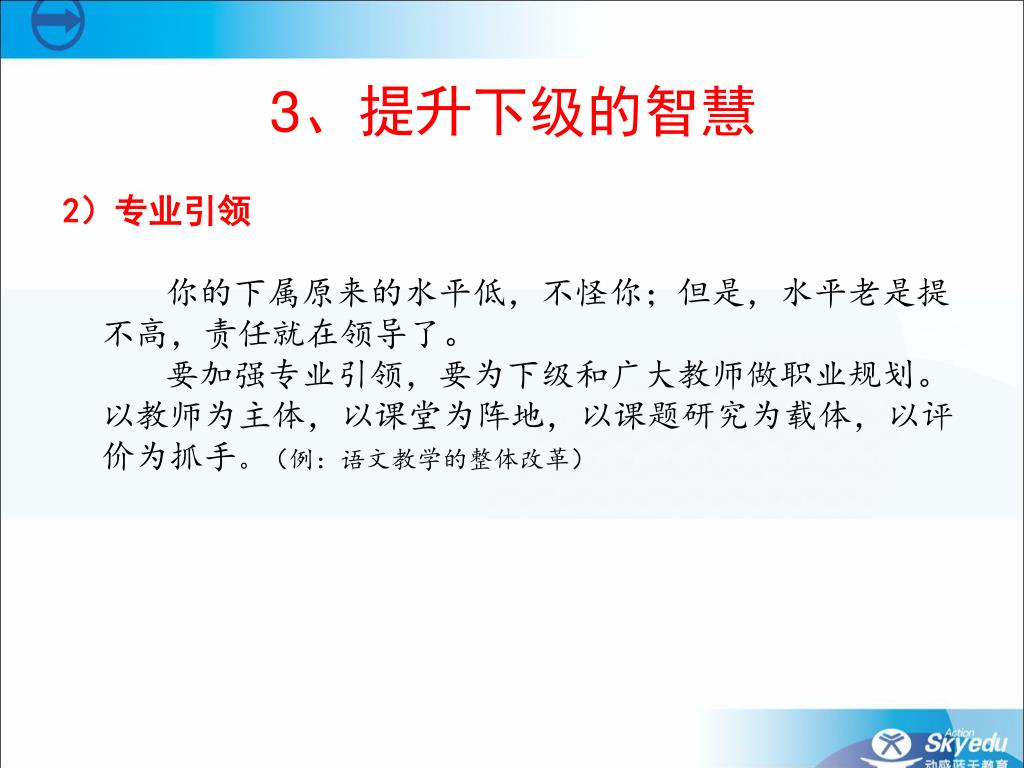 3、提升下级的智慧

2）专业引领

你的下属原来的水平低，不怪你；但是，水平老是提不高，责任就在领导了。

要加强专业引领，要为下级和广大教师做职业规划。以教师为主体，以课堂为阵地，以课题研究为载体，以评价为抓手。（例：语文教学的整体改革）

Action Skyedu
动感蓝天教育